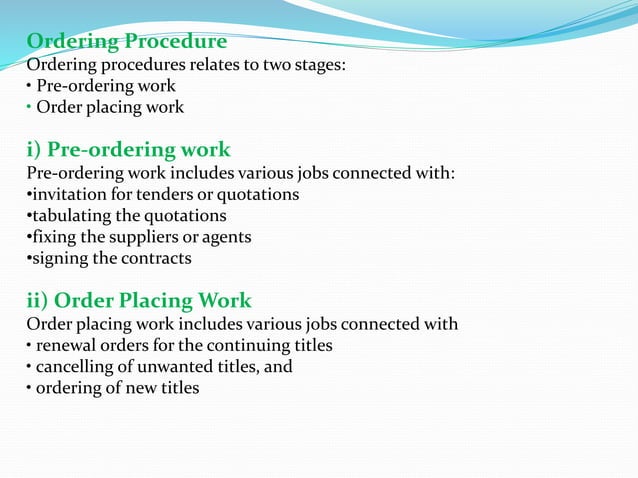 Ordering Procedure
Ordering procedures relates to two stages:
• Pre-ordering work
• Order placing work

i) Pre-ordering work
Pre-ordering work includes various jobs connected with:
•invitation for tenders or quotations
•tabulating the quotations
•fixing the suppliers or agents
•signing the contracts

ii) Order Placing Work
Order placing work includes various jobs connected with
• renewal orders for the continuing titles
• cancelling of unwanted titles, and
• ordering of new titles